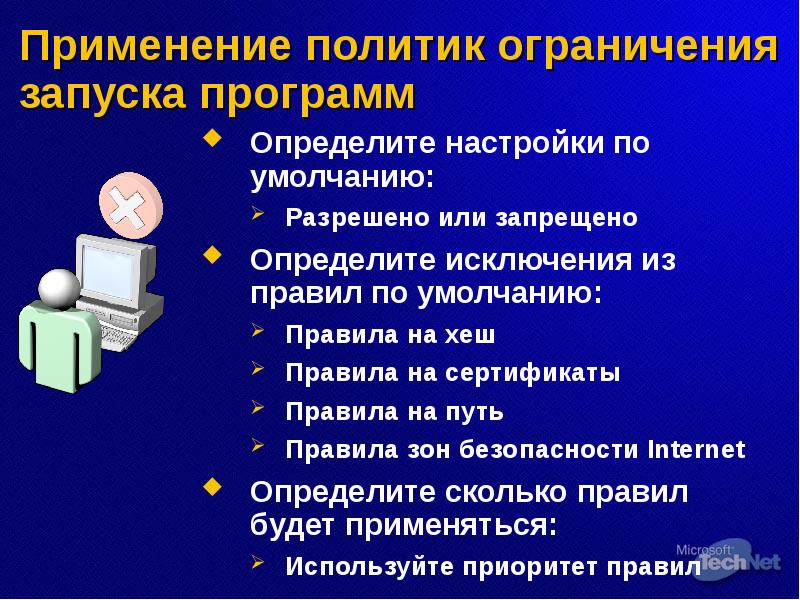 Применение политик ограничения запуска программ

Определите настройки по умолчанию:

Разрешено или запрещено

Определите исключения из правил по умолчанию:

Правила на хеш

Правила на сертификаты

Правила на путь

Правила зон безопасности Internet

Определите сколько правил будет применяться:

Используйте приоритет правил

Microsoft TechNet